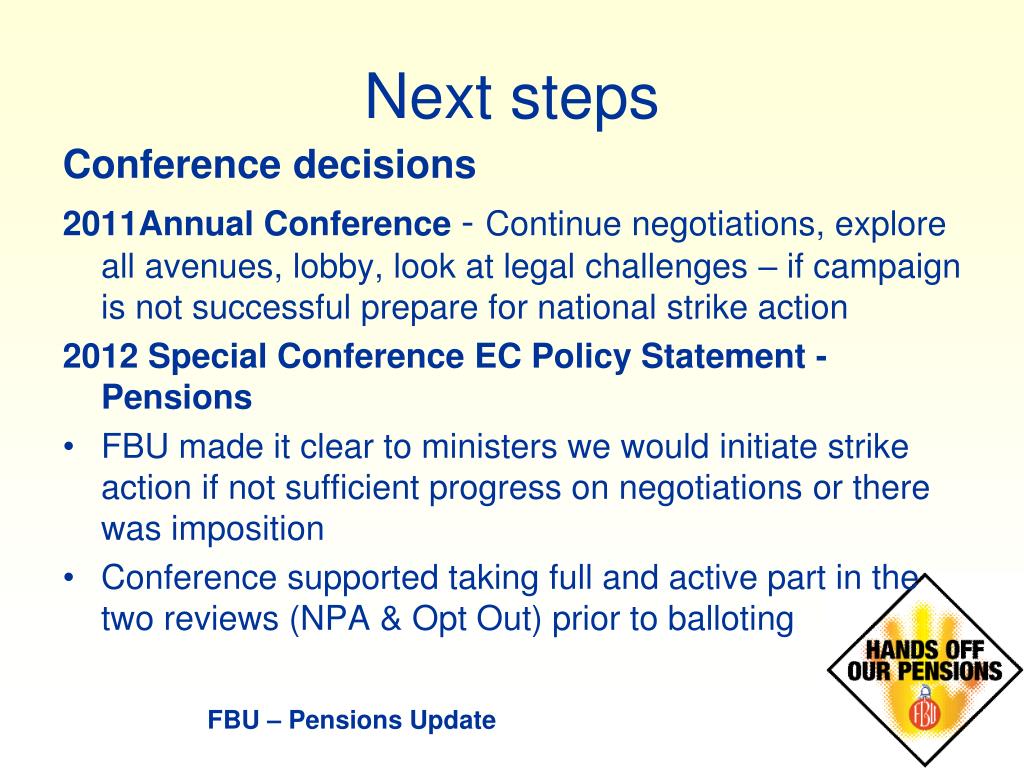 Next steps

Conference decisions

2011Annual Conference - Continue negotiations, explore all avenues, lobby, look at legal challenges – if campaign is not successful prepare for national strike action

2012 Special Conference EC Policy Statement - Pensions

• FBU made it clear to ministers we would initiate strike action if not sufficient progress on negotiations or there was imposition
• Conference supported taking full and active part in the two reviews (NPA & Opt Out) prior to balloting

HANDS OFF OUR PENSIONS

FBU

FBU – Pensions Update